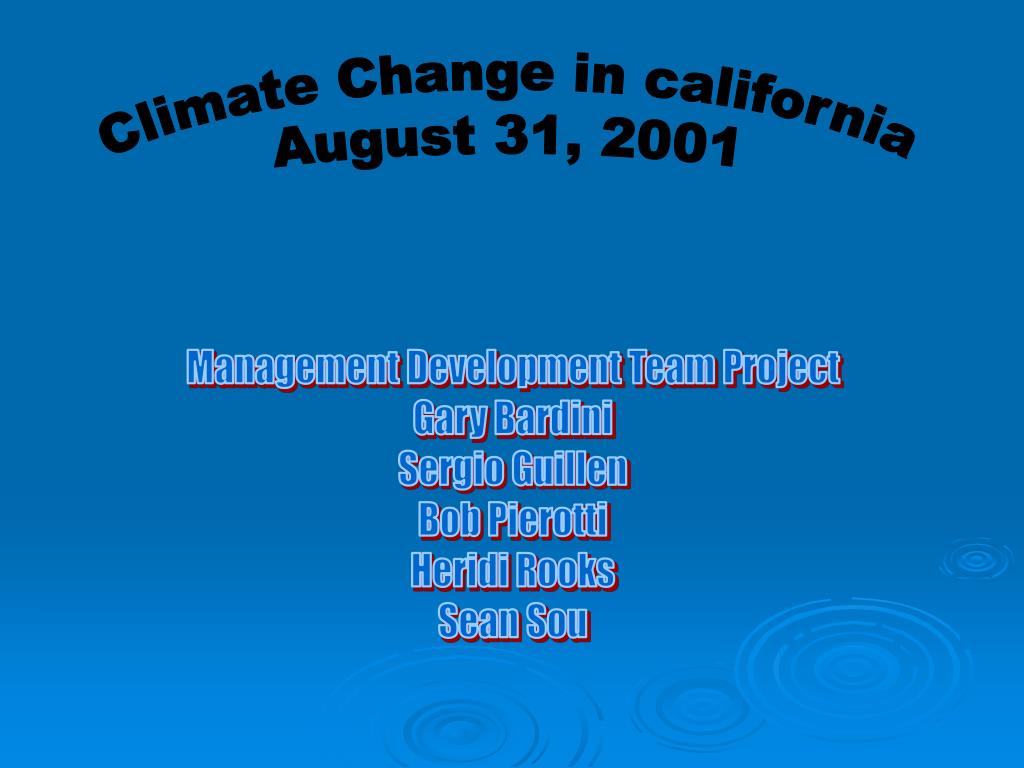 Climate Change in california
August 31, 2001

Management Development Team Project
Gary Bardini
Sergio Guillen
Bob Pierotti
Heridi Rooks
Sean Sou